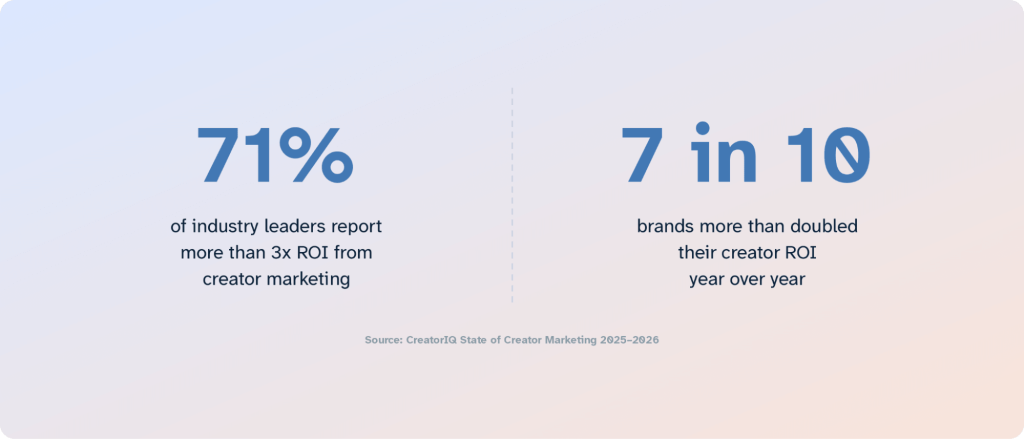 71%

of industry leaders report more than 3x ROI from creator marketing

7 in 10

brands more than doubled their creator ROI year over year

Source: CreatorIQ State of Creator Marketing 2025–2026